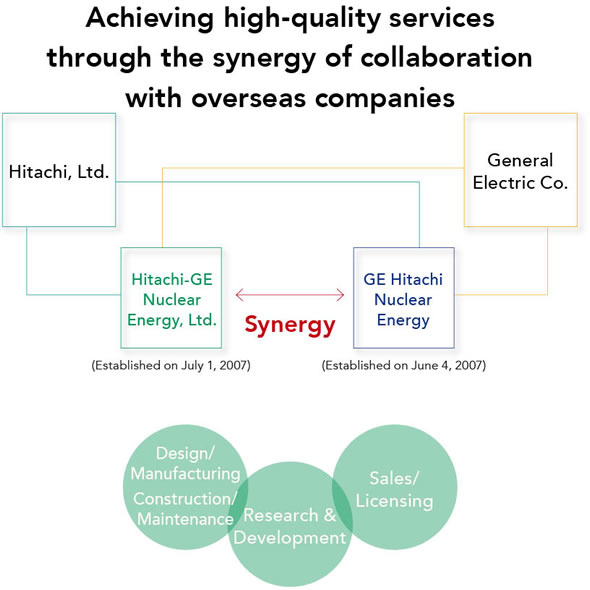 Achieving high-quality services through the synergy of collaboration with overseas companies

Hitachi, Ltd.

General Electric Co.

Hitachi-GE Nuclear Energy, Ltd.

Synergy

GE Hitachi Nuclear Energy

(Established on July 1, 2007)

(Established on June 4, 2007)

Design/ Manufacturing Construction/ Maintenance

Research & Development

Sales/ Licensing